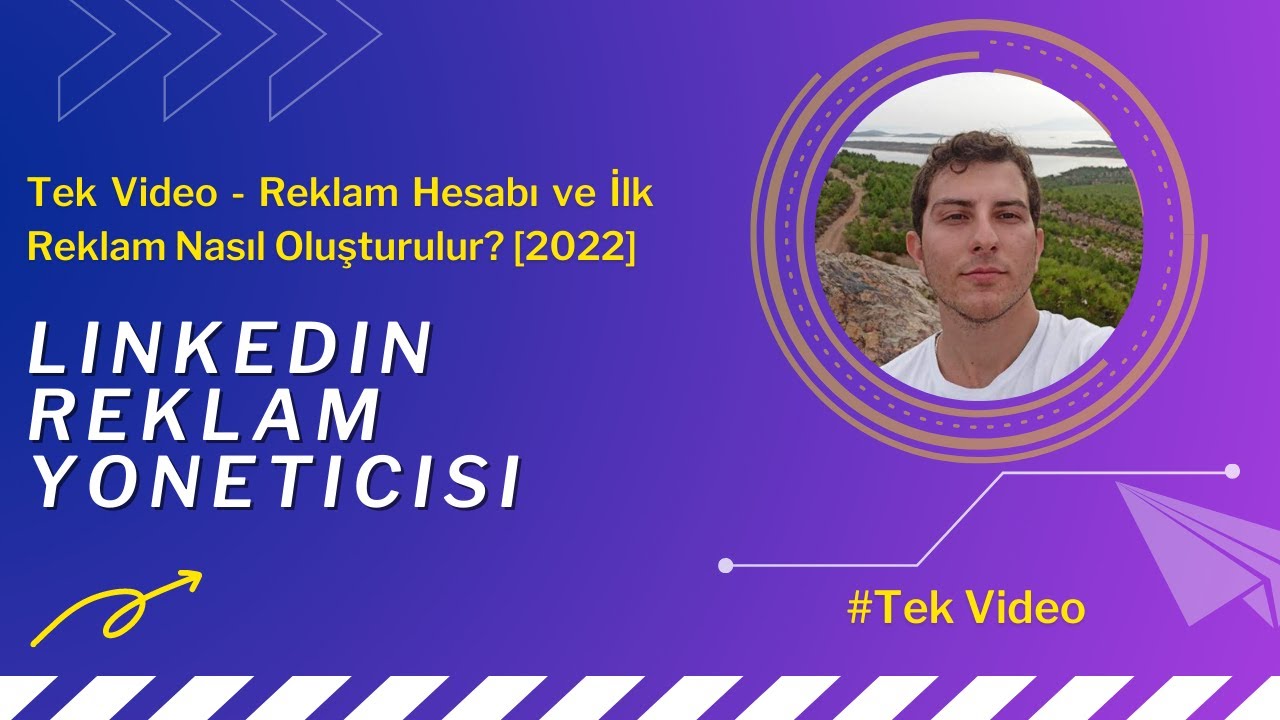 Tek Video - Reklam Hesabı ve İlk Reklam Nasıl Oluşturulur? [2022]

LINKEDIN REKLAM YONETICISI

#Tek Video